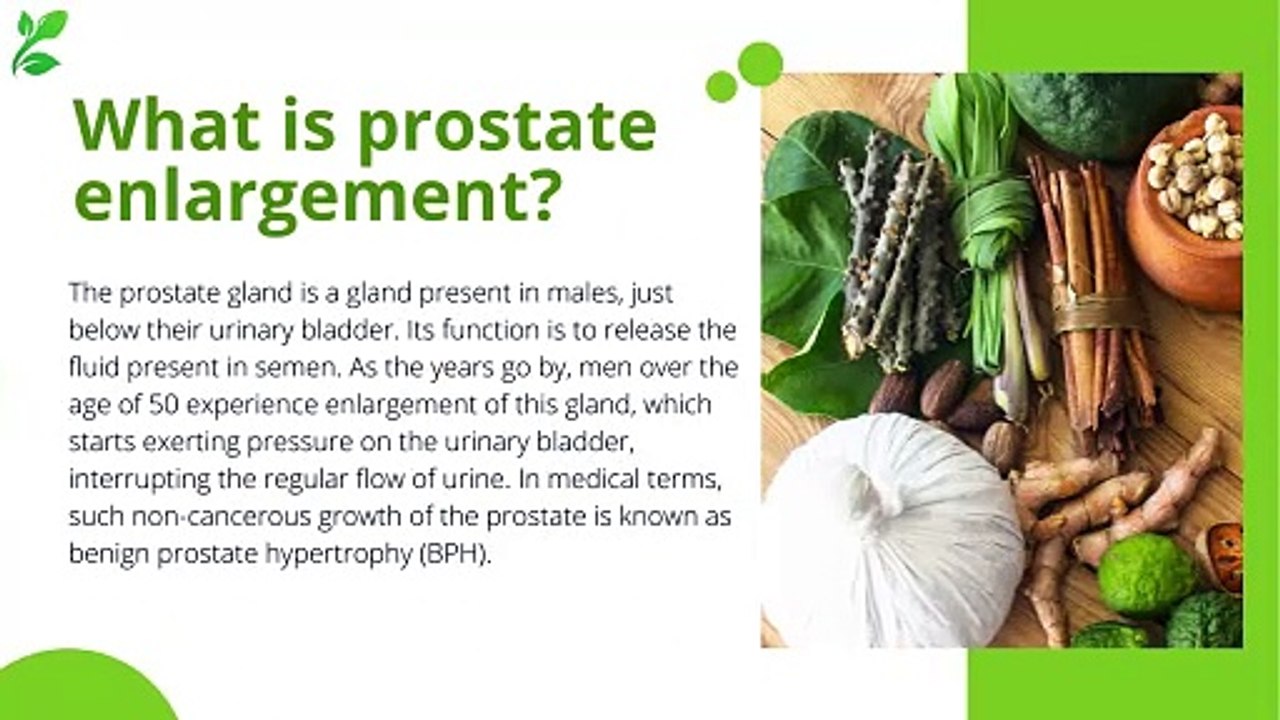 What is prostate enlargement?

The prostate gland is a gland present in males, just below their urinary bladder. Its function is to release the fluid present in semen. As the years go by, men over the age of 50 experience enlargement of this gland, which starts exerting pressure on the urinary bladder, interrupting the regular flow of urine. In medical terms, such non-cancerous growth of the prostate is known as benign prostate hypertrophy (BPH).